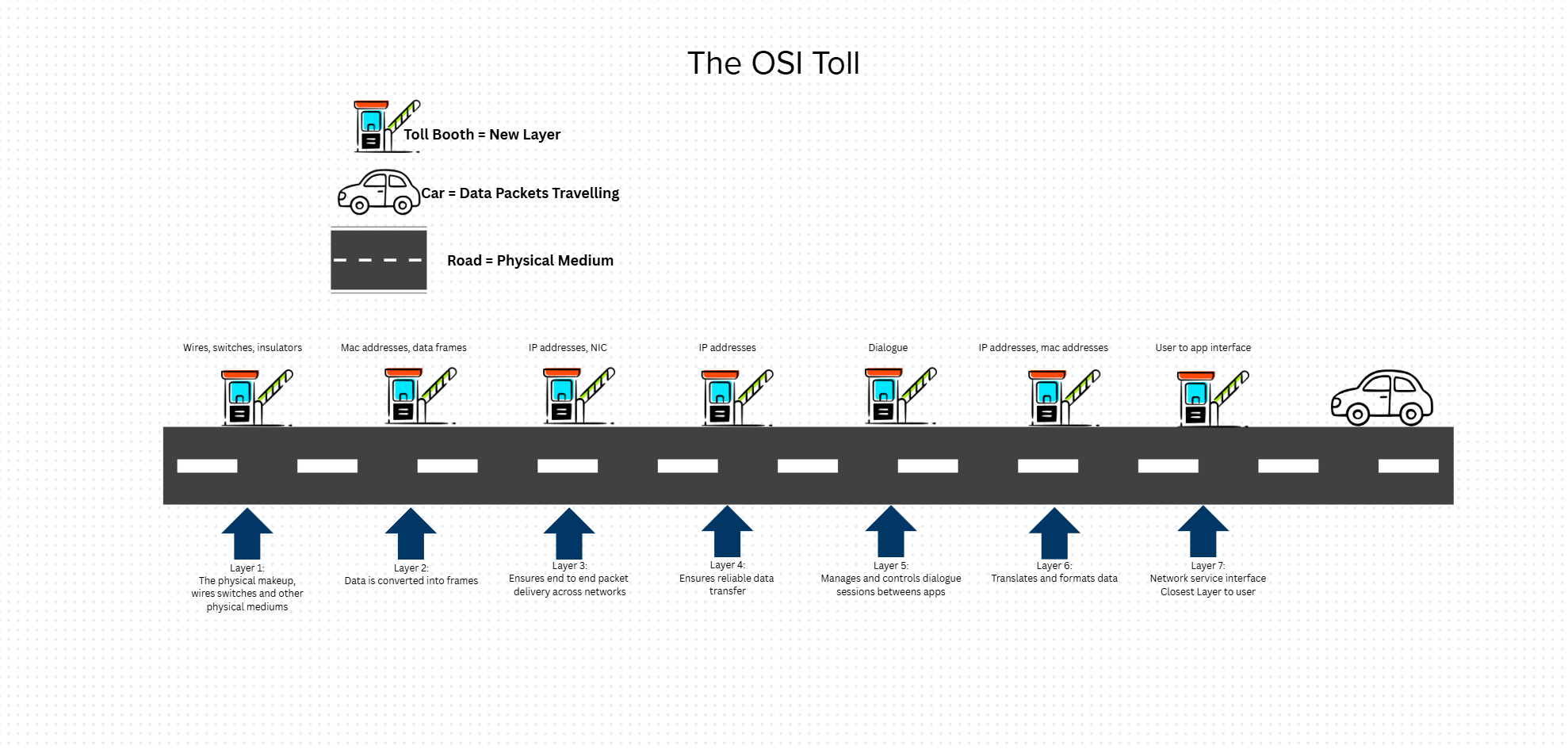 The OSI Toll

Toll Booth = New Layer

Car = Data Packets Travelling

Road = Physical Medium

Wires, switches, insulators

Mac addresses, data frames

IP addresses, NIC

IP addresses

Dialogue

IP addresses, mac addresses

User to app interface

Layer 1:
The physical makeup, wires switches and other physical mediums

Layer 2:
Data is converted into frames

Layer 3:
Ensures end to end packet delivery across networks

Layer 4:
Ensures reliable data transfer

Layer 5:
Manages and controls dialogue sessions betweens apps

Layer 6:
Translates and formats data

Layer 7:
Network service interface
Closest Layer to user